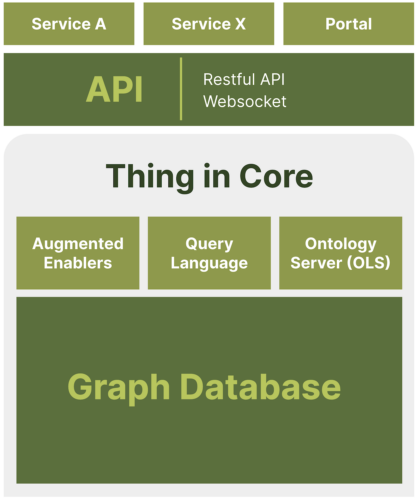 Service A

Service X

Portal

API

Restful API
Websocket

Thing in Core

Augmented Enablers

Query Language

Ontology Server (OLS)

Graph Database